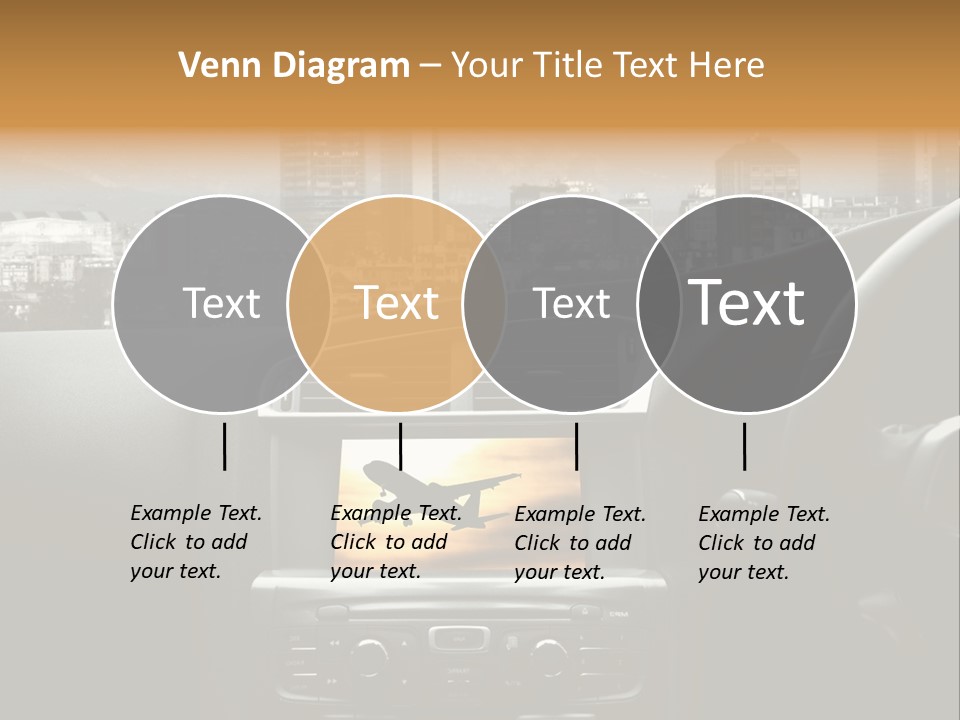 Venn Diagram – Your Title Text Here

Text

Text

Text

Text

Example Text. Click to add your text.

Example Text. Click to add your text.

Example Text. Click to add your text.

Example Text. Click to add your text.